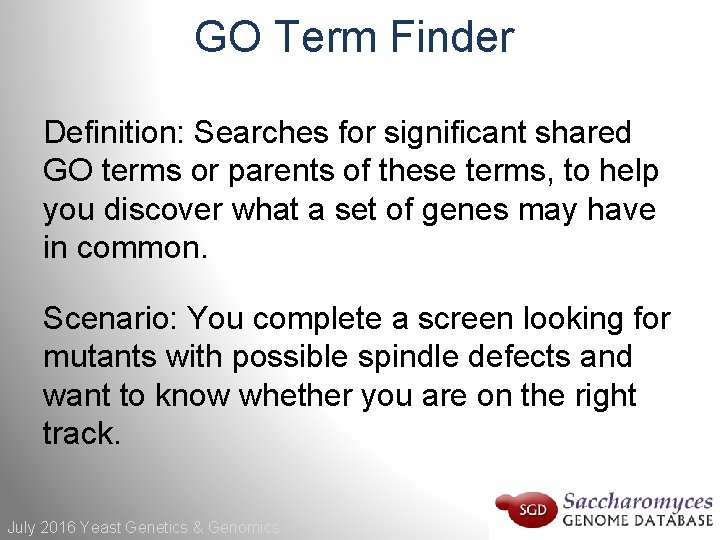 GO Term Finder

Definition: Searches for significant shared GO terms or parents of these terms, to help you discover what a set of genes may have in common.

Scenario: You complete a screen looking for mutants with possible spindle defects and want to know whether you are on the right track.

July 2016 Yeast Genetics & Genomics

SGD Saccharomyces GENOME DATABASE